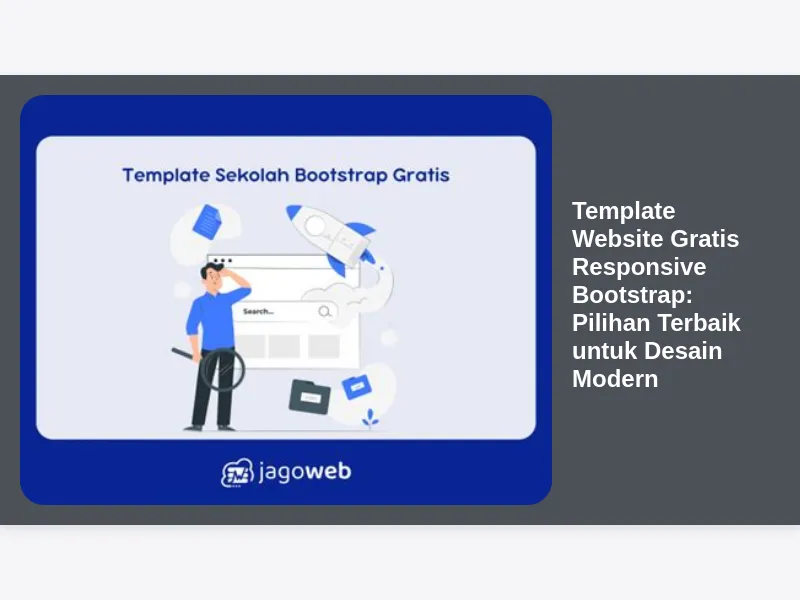 Template Sekolah Bootstrap Gratis

Search...

jagoweb

Template Website Gratis Responsive Bootstrap: Pilihan Terbaik untuk Desain Modern